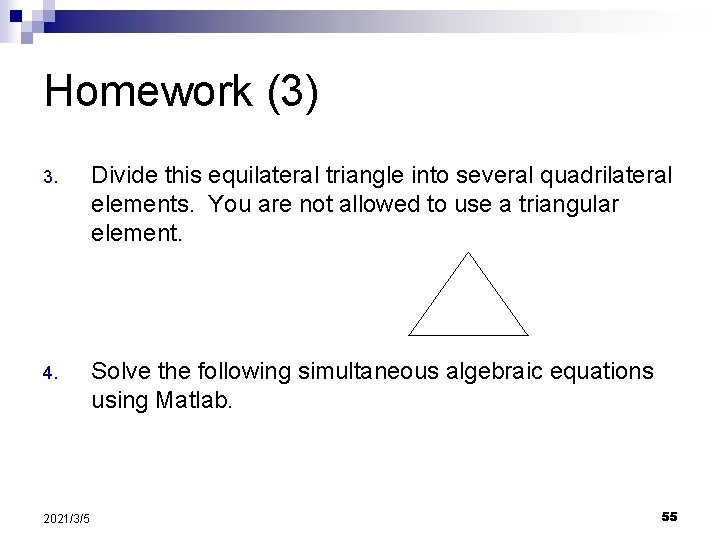 Homework (3)

3. Divide this equilateral triangle into several quadrilateral elements. You are not allowed to use a triangular element.

4. Solve the following simultaneous algebraic equations using Matlab.

2021/3/5

55